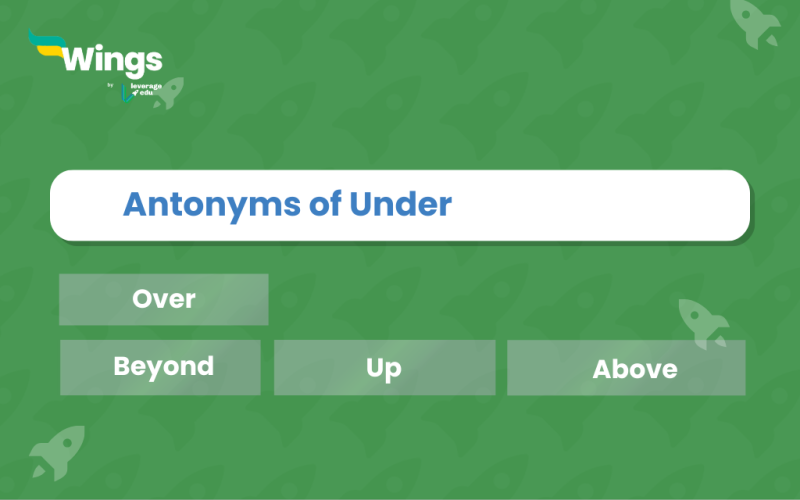 Wings
by leverage edu

Antonyms of Under

Over

Beyond

Up

Above